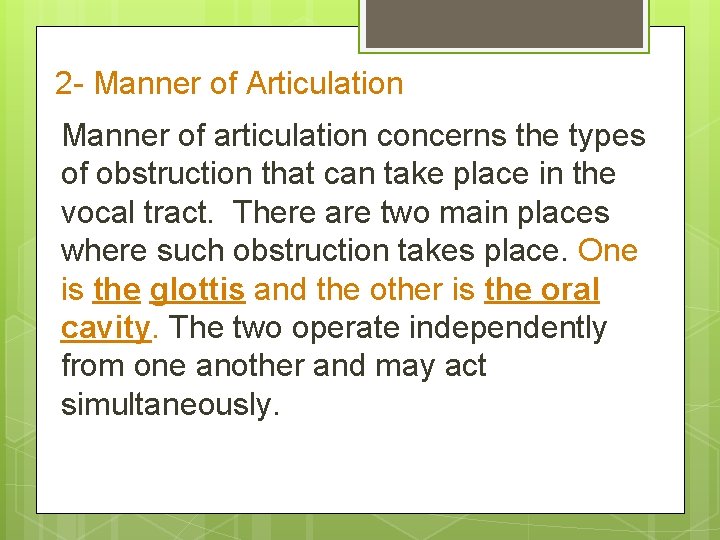 2- Manner of Articulation

Manner of articulation concerns the types of obstruction that can take place in the vocal tract. There are two main places where such obstruction takes place. One is the glottis and the other is the oral cavity. The two operate independently from one another and may act simultaneously.